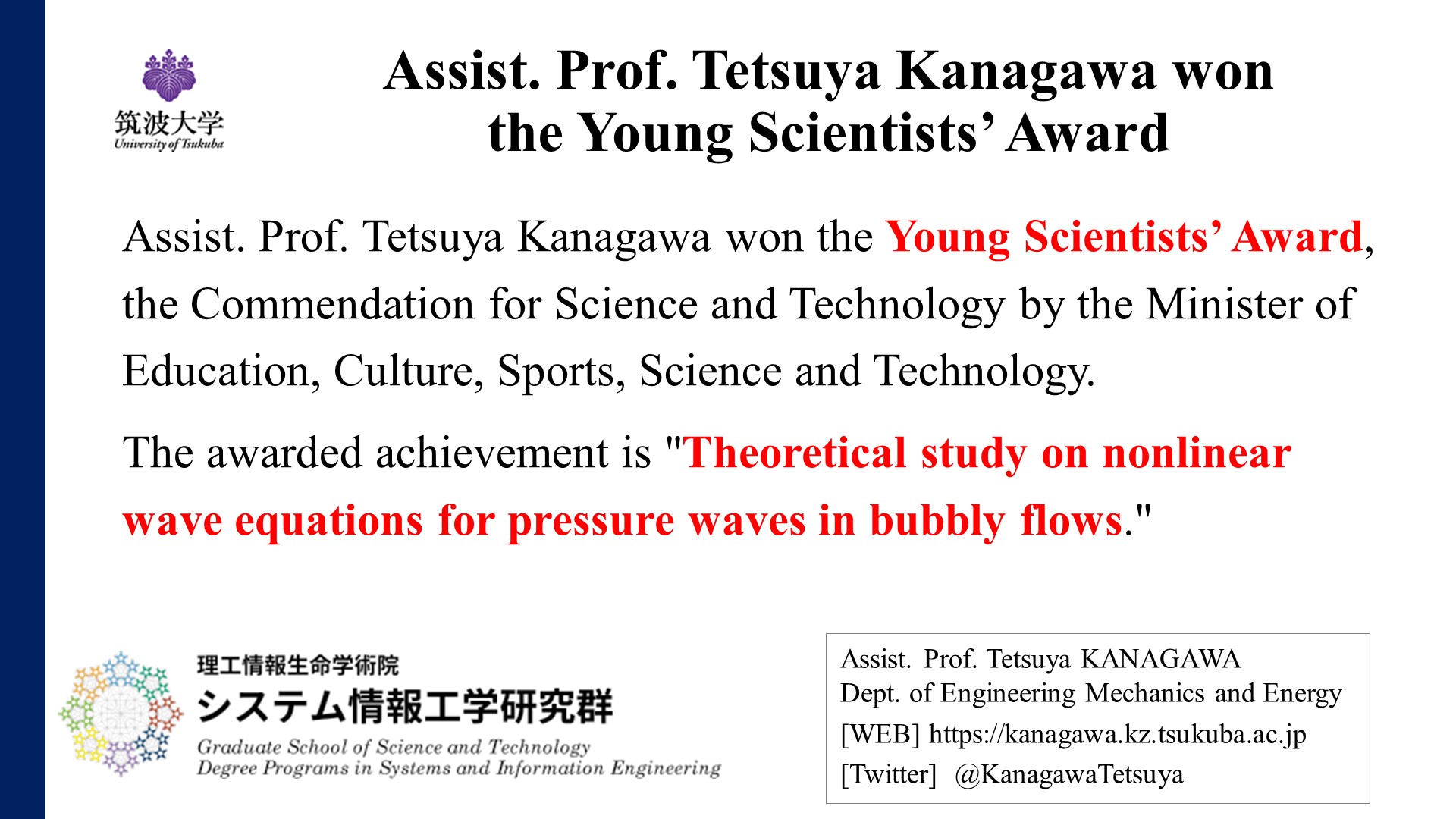 筑波大学
University of Tsukuba

Assist. Prof. Tetsuya Kanagawa won the Young Scientists' Award

Assist. Prof. Tetsuya Kanagawa won the Young Scientists' Award, the Commendation for Science and Technology by the Minister of Education, Culture, Sports, Science and Technology.

The awarded achievement is "Theoretical study on nonlinear wave equations for pressure waves in bubbly flows."

理工情報生命学術院
システム情報工学研究群
Graduate School of Science and Technology
Degree Programs in Systems and Information Engineering

Assist. Prof. Tetsuya KANAGAWA
Dept. of Engineering Mechanics and Energy
[WEB] https://kanagawa.kz.tsukuba.ac.jp
[Twitter] @KanagawaTetsuya